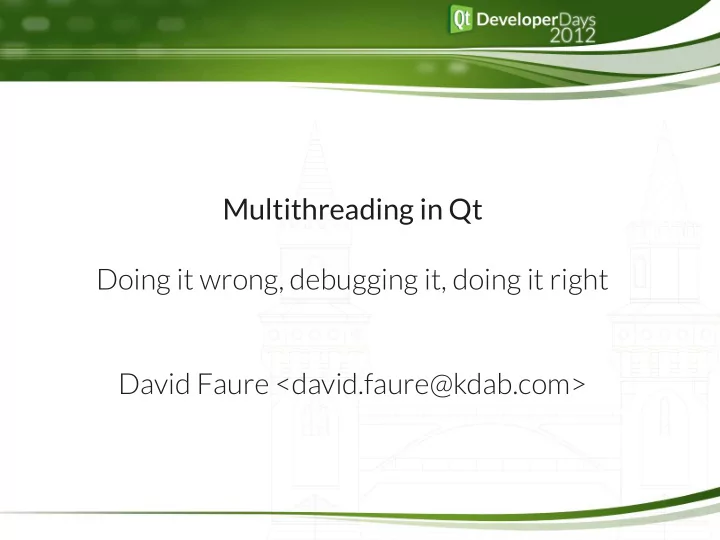 Qt DeveloperDays 2012

Multithreading in Qt

Doing it wrong, debugging it, doing it right

David Faure <david.faure@kdab.com>